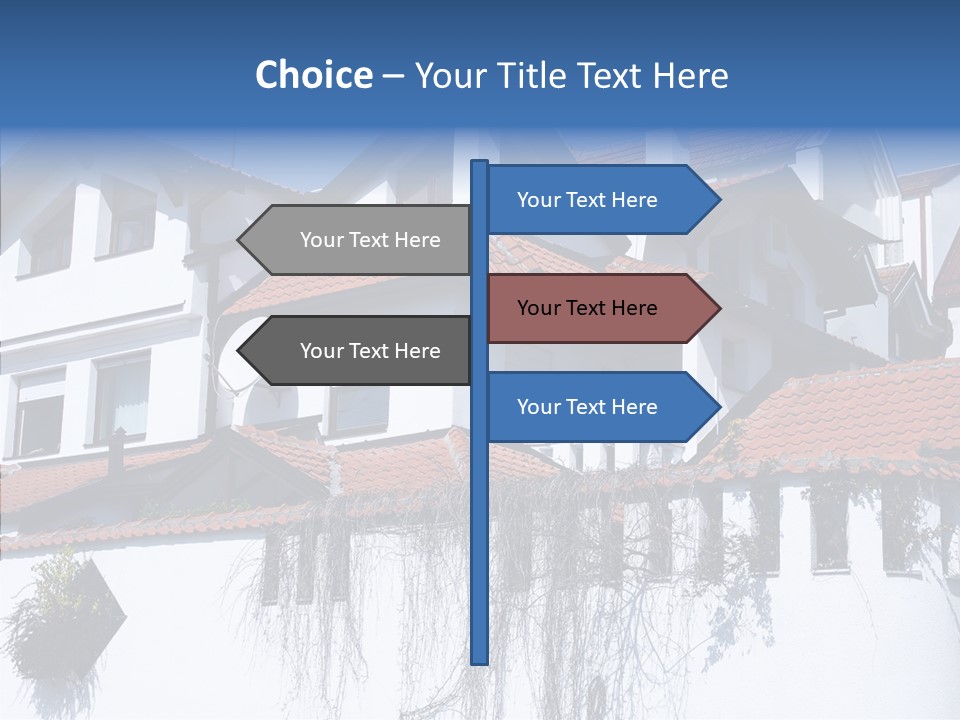 Choice – Your Title Text Here

Your Text Here

Your Text Here

Your Text Here

Your Text Here

Your Text Here